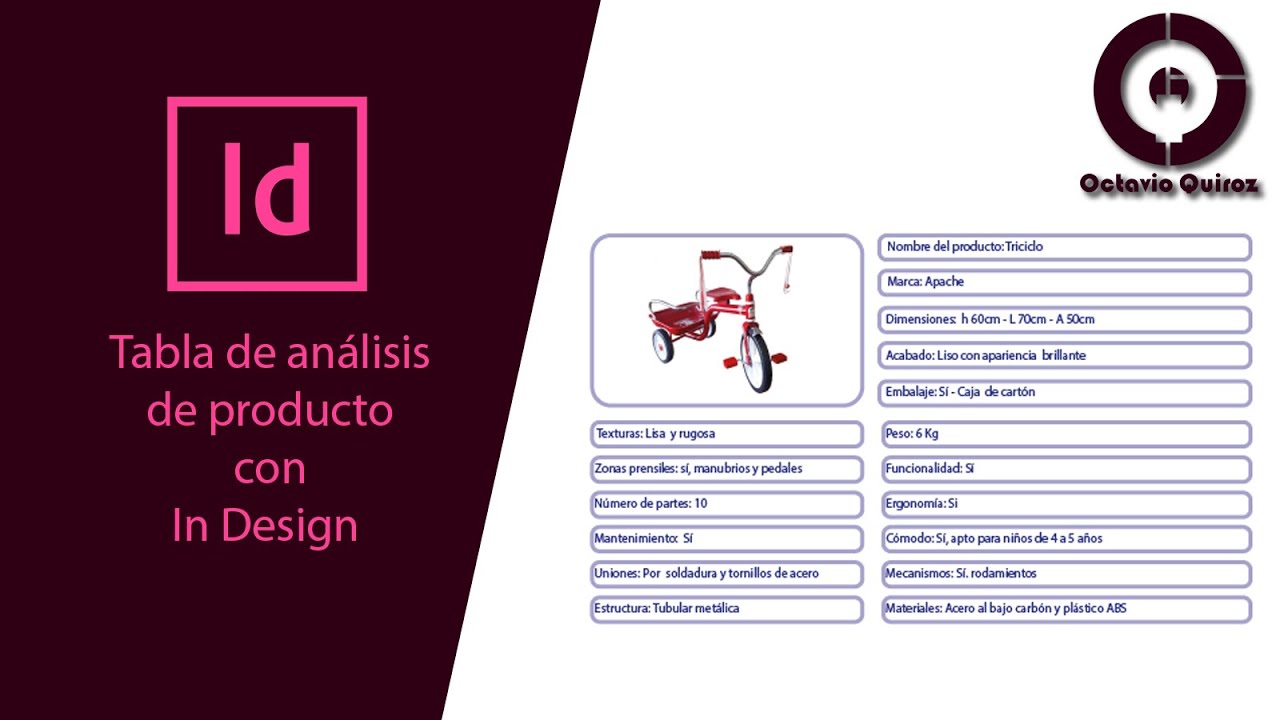 Id

Tabla de análisis de producto con In Design

Octavio Quiroz

Nombre del producto: Triciclo

Marca: Apache

Dimensiones: h 60cm - L 70cm - A 50cm

Acabado: Liso con apariencia brillante

Embalaje: Sí - Caja de cartón

Texturas: Lisa y rugosa

Zonas prensiles: sí, manubrios y pedales

Número de partes: 10

Mantenimiento: Sí

Uniones: Por soldadura y tornillos de acero

Estructura: Tubular metálica

Peso: 6 Kg

Funcionalidad: Sí

Ergonomía: Si

Cómodo: Sí, apto para niños de 4 a 5 años

Mecanismos: Sí. rodamientos

Materiales: Acero al bajo carbón y plástico ABS